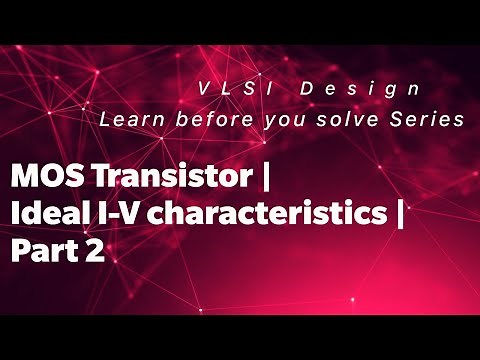 VLSI Design
Learn before you solve Series

MOS Transistor |
Ideal I-V characteristics |
Part 2